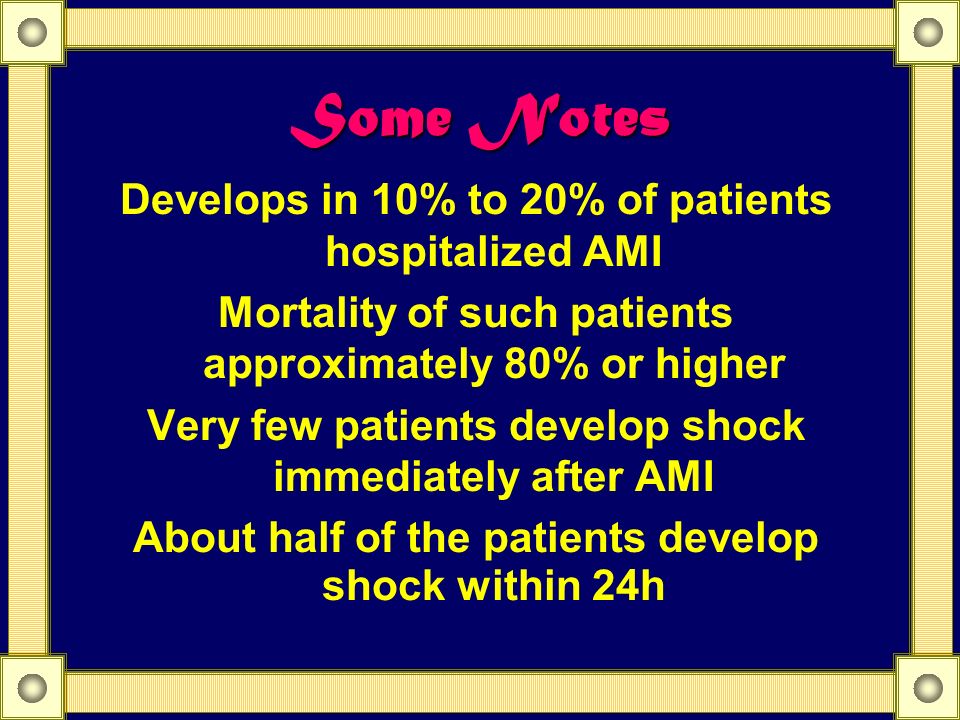 Some Notes

Develops in 10% to 20% of patients hospitalized AMI

Mortality of such patients approximately 80% or higher

Very few patients develop shock immediately after AMI

About half of the patients develop shock within 24h